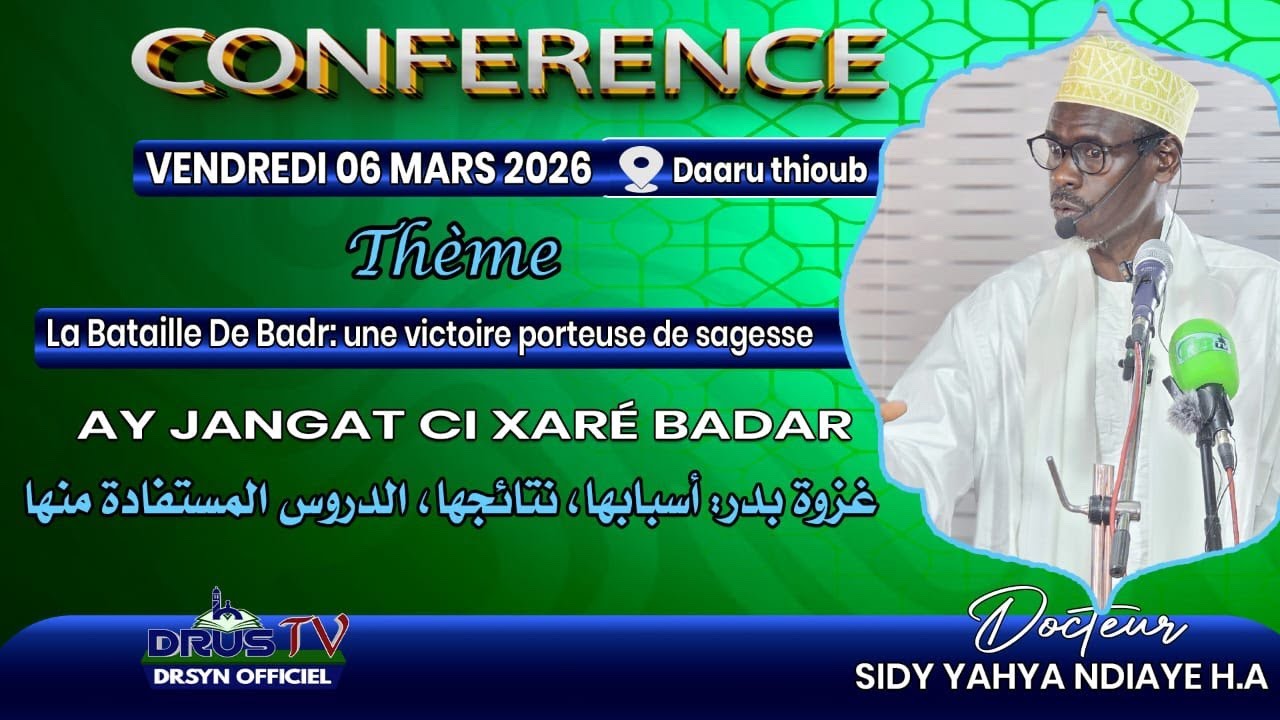 CONFERENCE

VENDREDI 06 MARS 2026

Daaru thioub

Thème

La Bataille De Badr: une victoire porteuse de sagesse

AY JANGAT CI XARÉ BADAR

غزوة بدر: أسبابها، نتائجها، الدروس المستفادة منها

DRUS TV
DRSYN OFFICIEL

Docteur
SIDY YAHYA NDIAYE H.A